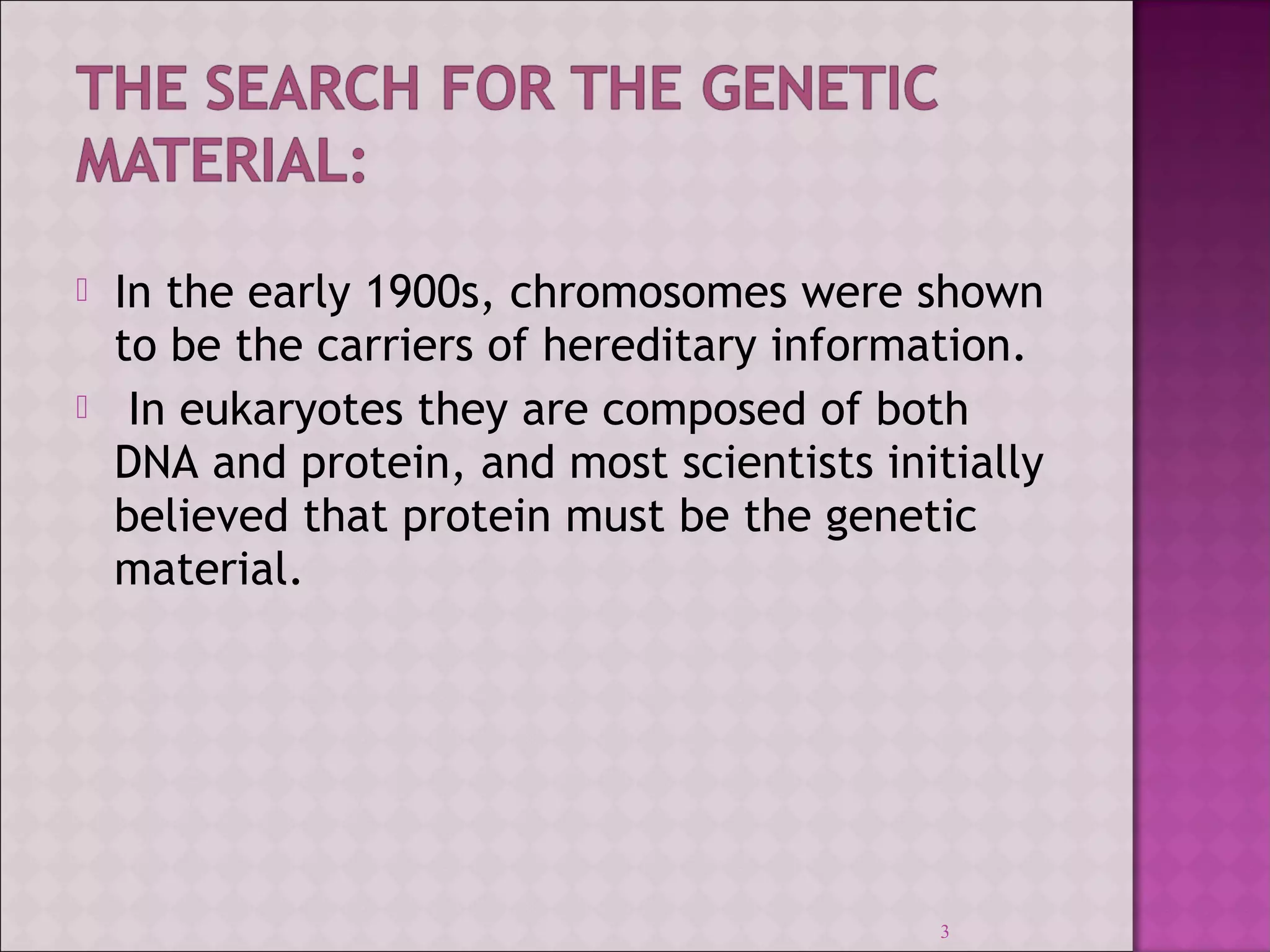 THE SEARCH FOR THE GENETIC MATERIAL:

In the early 1900s, chromosomes were shown to be the carriers of hereditary information.

In eukaryotes they are composed of both DNA and protein, and most scientists initially believed that protein must be the genetic material.

3